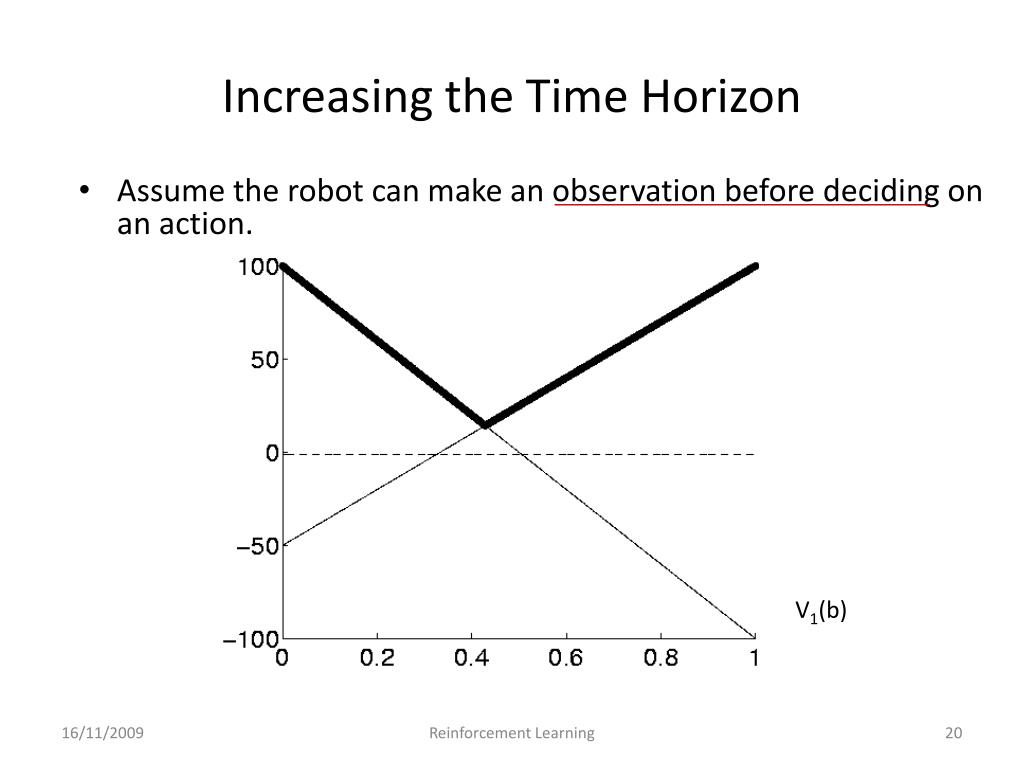 Increasing the Time Horizon

• Assume the robot can make an observation before deciding on an action.

100
50
0
−50
−100
0 0.2 0.4 0.6 0.8 1

$V_1(b)$

16/11/2009 Reinforcement Learning 20